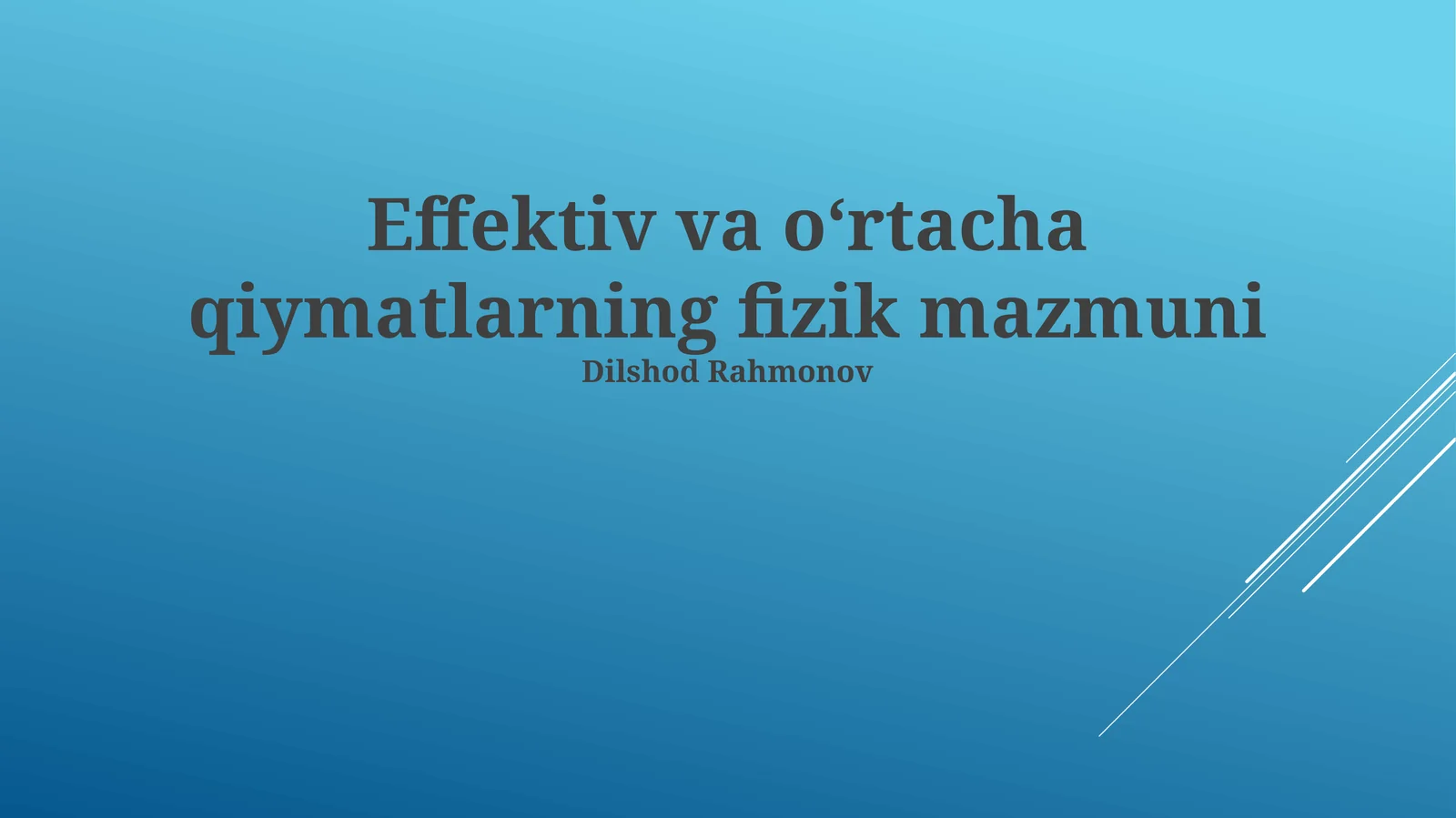 Effektiv va o‘rtacha qiymatlarning fizik mazmuni
Dilshod Rahmonov